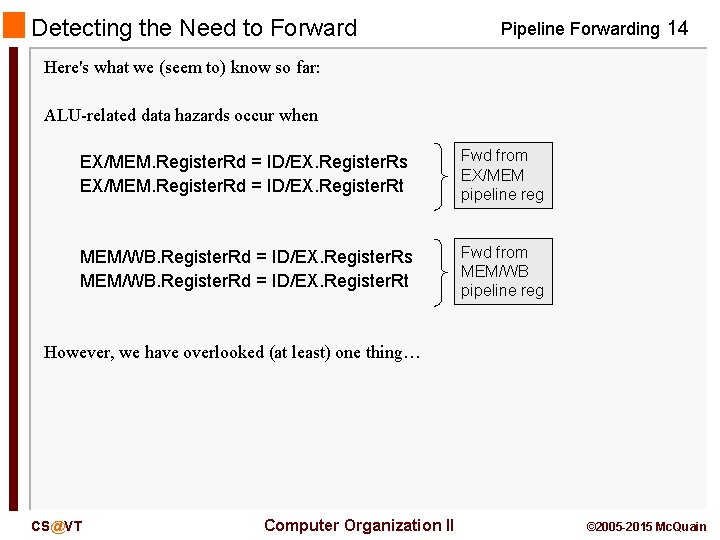 Detecting the Need to Forward

Pipeline Forwarding 14

Here's what we (seem to) know so far:

ALU-related data hazards occur when

EX/MEM.RegisterRd = ID/EX.RegisterRs
EX/MEM.RegisterRd = ID/EX.RegisterRt

Fwd from EX/MEM pipeline reg

MEM/WB.RegisterRd = ID/EX.RegisterRs
MEM/WB.RegisterRd = ID/EX.RegisterRt

Fwd from MEM/WB pipeline reg

However, we have overlooked (at least) one thing…

CS@VT

Computer Organization II

©2005-2015 McQuain